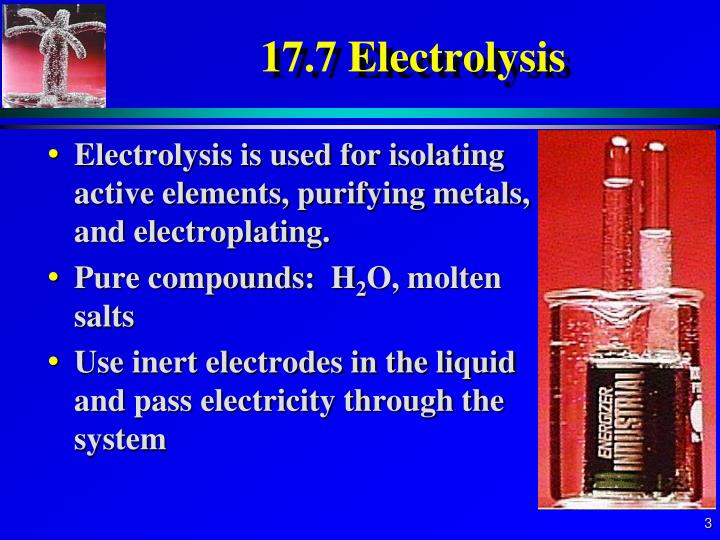 17.7 Electrolysis

• Electrolysis is used for isolating active elements, purifying metals, and electroplating.

• Pure compounds: $H_2O$, molten salts

• Use inert electrodes in the liquid and pass electricity through the system

ENERGIZER INDUSTRIAL

3